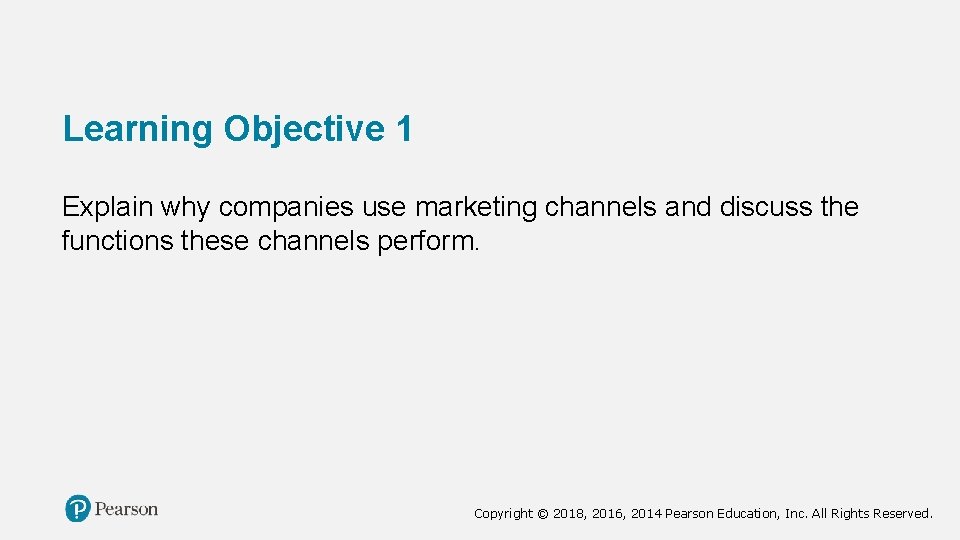 Learning Objective 1

Explain why companies use marketing channels and discuss the functions these channels perform.

Pearson

Copyright © 2018, 2016, 2014 Pearson Education, Inc. All Rights Reserved.